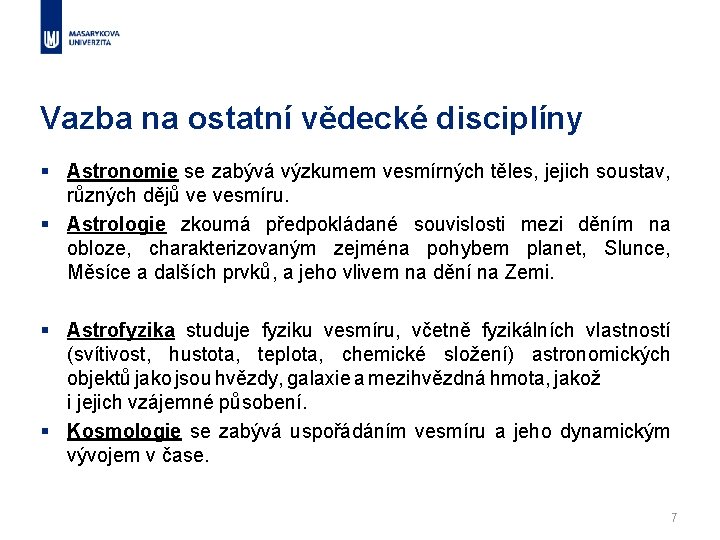 MASARYKOVA UNIVERZITA

Vazba na ostatní vědecké disciplíny

▪ Astronomie se zabývá výzkumem vesmírných těles, jejich soustav, různých dějů ve vesmíru.
▪ Astrologie zkoumá předpokládané souvislosti mezi děním na obloze, charakterizovaným zejména pohybem planet, Slunce, Měsíce a dalších prvků, a jeho vlivem na dění na Zemi.

▪ Astrofyzika studuje fyziku vesmíru, včetně fyzikálních vlastností (svítivost, hustota, teplota, chemické složení) astronomických objektů jako jsou hvězdy, galaxie a mezihvězdná hmota, jakož i jejich vzájemné působení.
▪ Kosmologie se zabývá uspořádáním vesmíru a jeho dynamickým vývojem v čase.

7